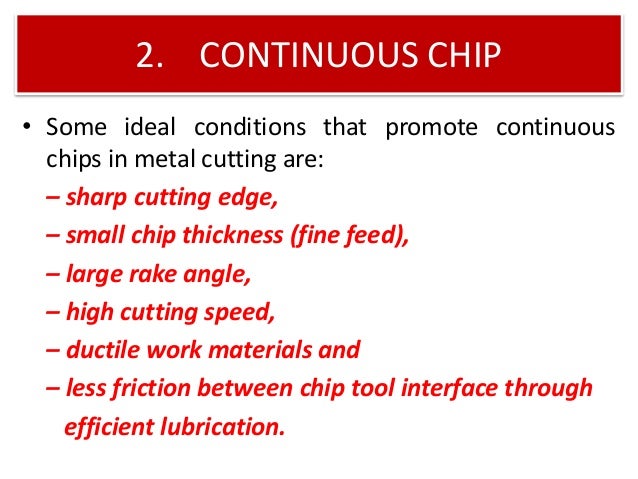 2. CONTINUOUS CHIP

• Some ideal conditions that promote continuous chips in metal cutting are:

– sharp cutting edge,

– small chip thickness (fine feed),

– large rake angle,

– high cutting speed,

– ductile work materials and

– less friction between chip tool interface through efficient lubrication.